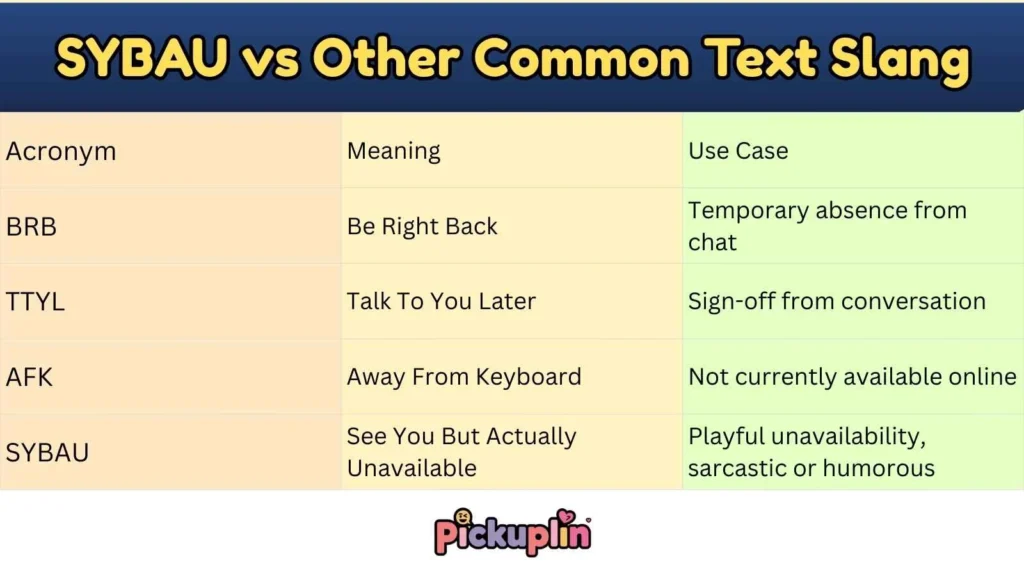 SYBAU vs Other Common Text Slang

| Acronym | Meaning | Use Case |
|---|---|---|
| BRB | Be Right Back | Temporary absence from chat |
| TTYL | Talk To You Later | Sign-off from conversation |
| AFK | Away From Keyboard | Not currently available online |
| SYBAU | See You But Actually Unavailable | Playful unavailability, sarcastic or humorous |

Pickuplin